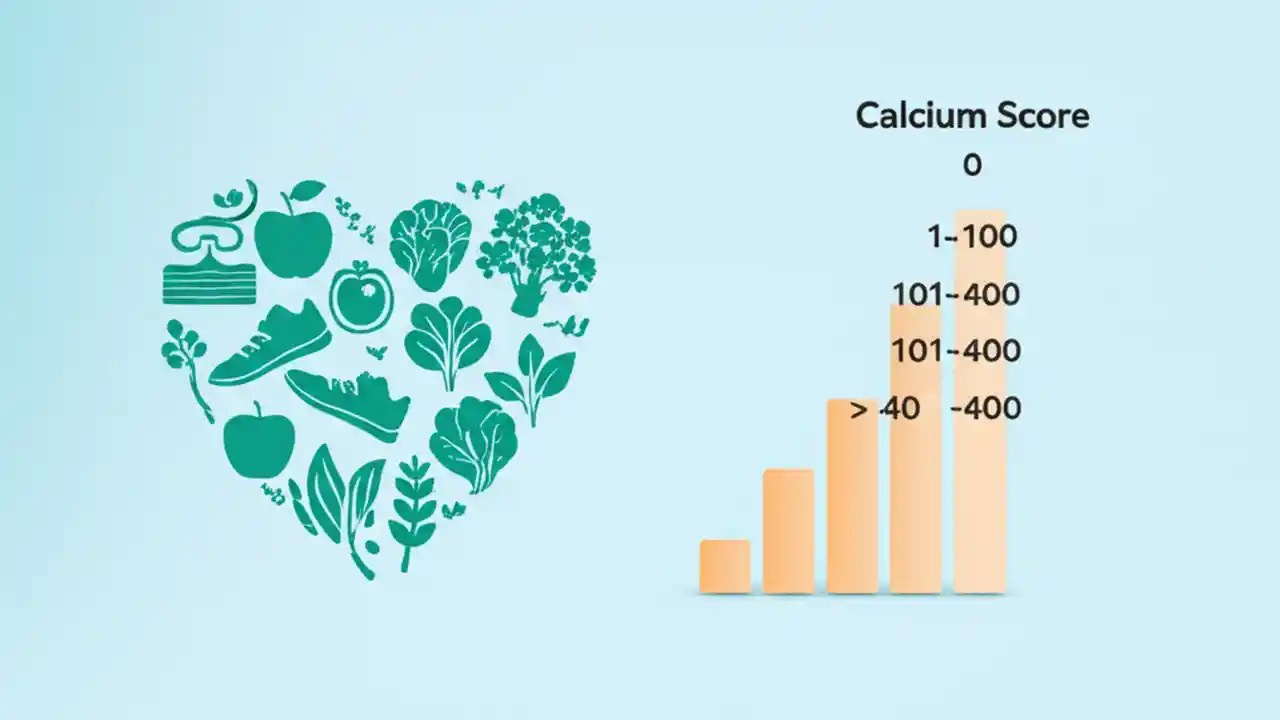 Calcium Score
0
1-100
101-400
101-400
> 40 -400